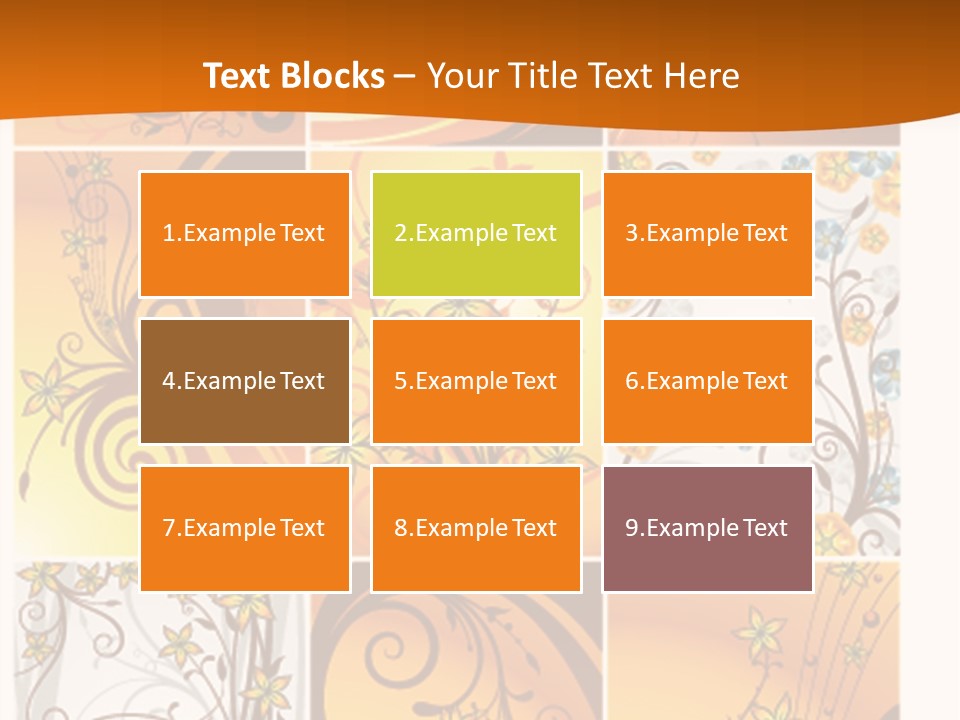 Text Blocks – Your Title Text Here

1.Example Text

2.Example Text

3.Example Text

4.Example Text

5.Example Text

6.Example Text

7.Example Text

8.Example Text

9.Example Text